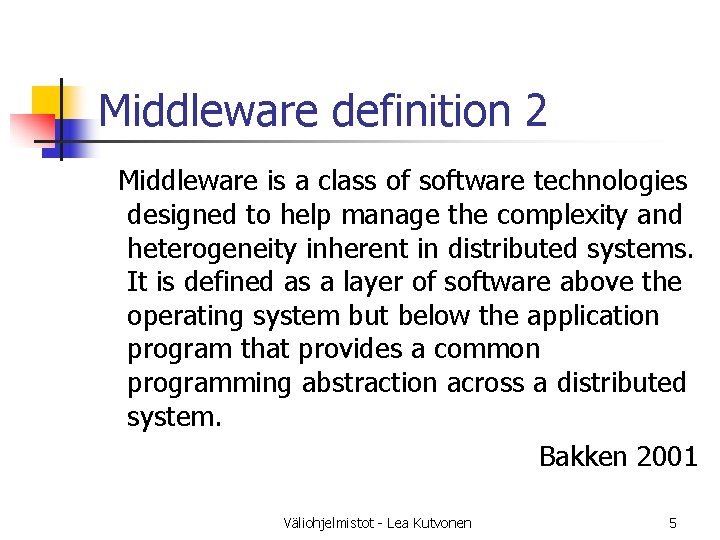 Middleware definition 2

Middleware is a class of software technologies designed to help manage the complexity and heterogeneity inherent in distributed systems. It is defined as a layer of software above the operating system but below the application program that provides a common programming abstraction across a distributed system.

Bakken 2001

Väliohjelmistot - Lea Kutvonen

5